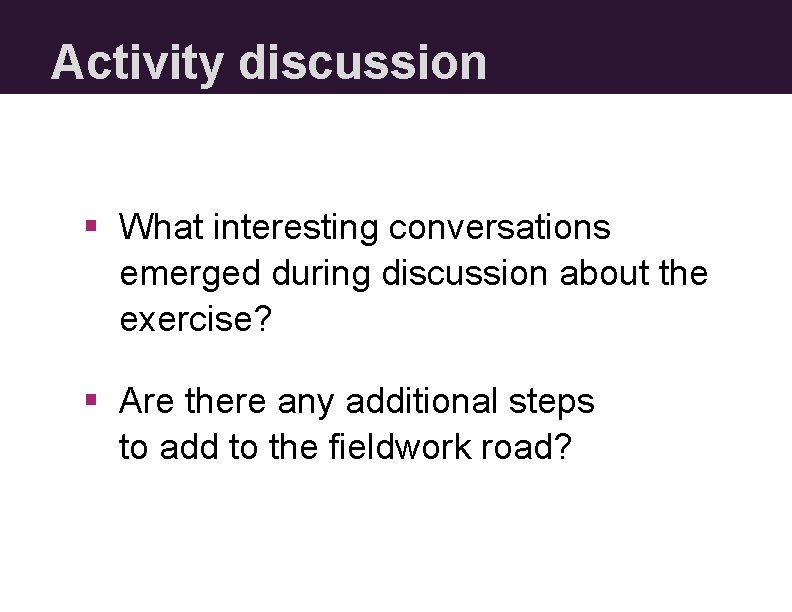 Activity discussion

▪ What interesting conversations emerged during discussion about the exercise?

▪ Are there any additional steps to add to the fieldwork road?